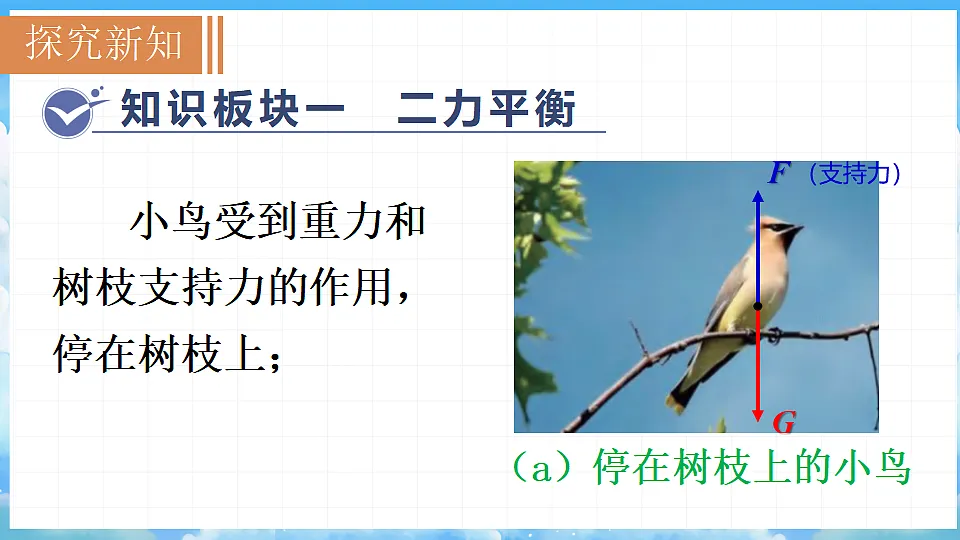 探究新知

知识板块一　二力平衡

小鸟受到重力和树枝支持力的作用，停在树枝上；

$F$（支持力）

$G$

（a）停在树枝上的小鸟